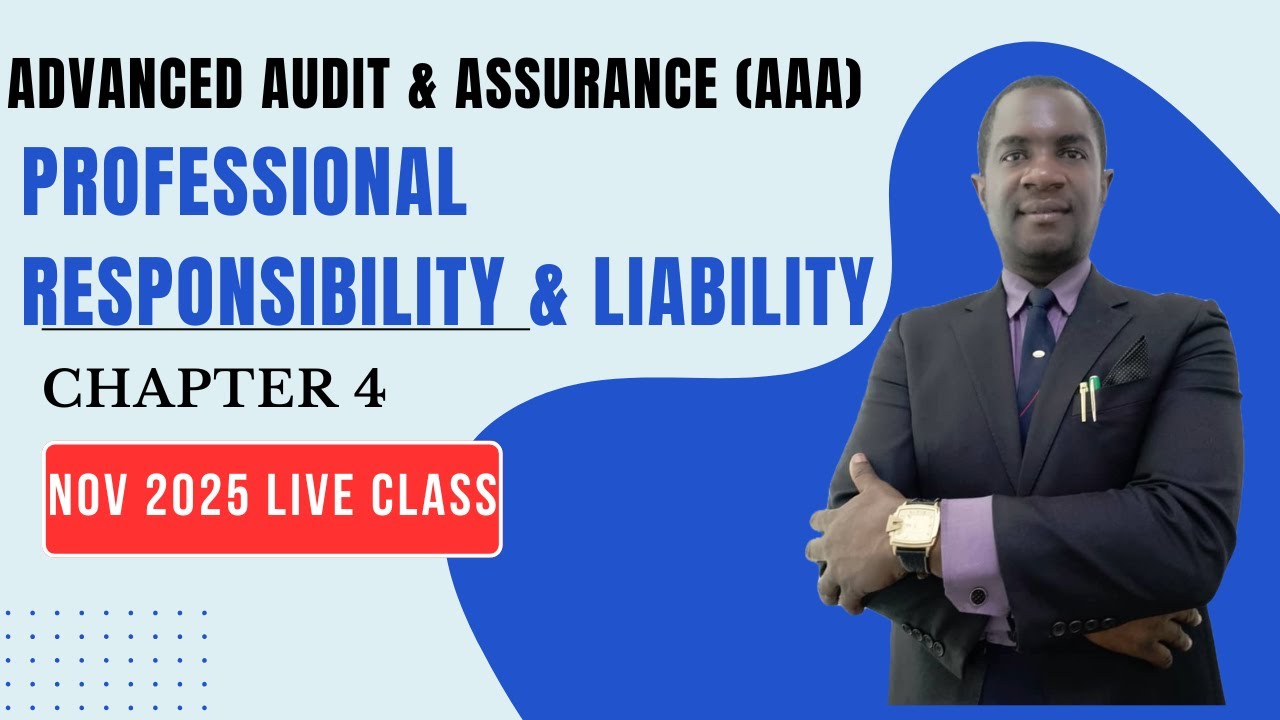 ADVANCED AUDIT & ASSURANCE (AAA)

PROFESSIONAL RESPONSIBILITY & LIABILITY

CHAPTER 4

NOV 2025 LIVE CLASS